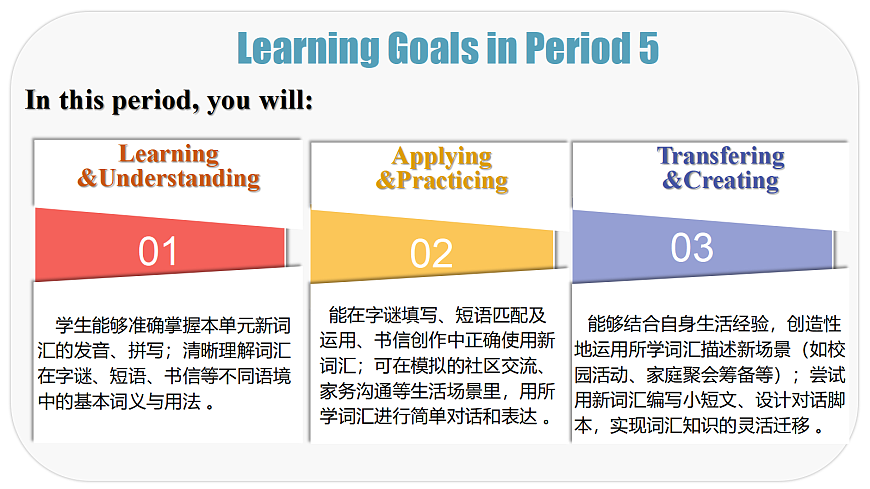 Learning Goals in Period 5

In this period, you will:

Learning &Understanding

01

学生能够准确掌握本单元新词汇的发音、拼写；清晰理解词汇在字谜、短语、书信等不同语境中的基本词义与用法 。

Applying &Practicing

02

能在字谜填写、短语匹配及运用、书信创作中正确使用新词汇；可在模拟的社区交流、家务沟通等生活场景里，用所学词汇进行简单对话和表达 。

Transfering &Creating

03

能够结合自身生活经验，创造性地运用所学词汇描述新场景（如校园活动、家庭聚会筹备等）；尝试用新词汇编写小短文、设计对话脚本，实现词汇知识的灵活迁移 。